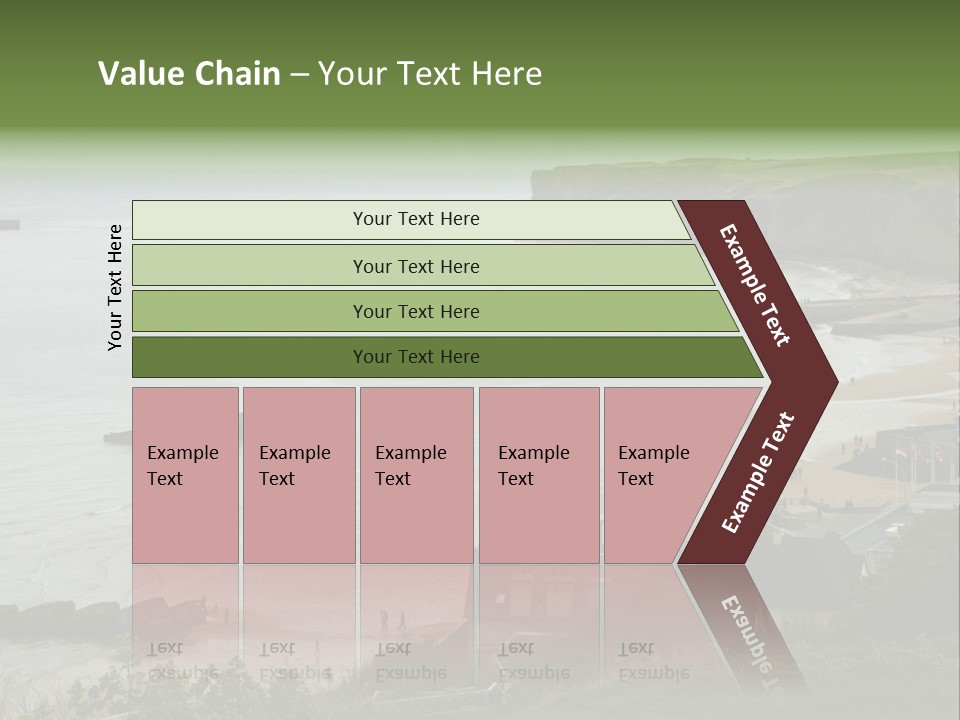 Value Chain – Your Text Here

Your Text Here

Your Text Here

Your Text Here

Your Text Here

Your Text Here

Example Text

Example Text

Example Text

Example Text

Example Text

Example Text

Example Text